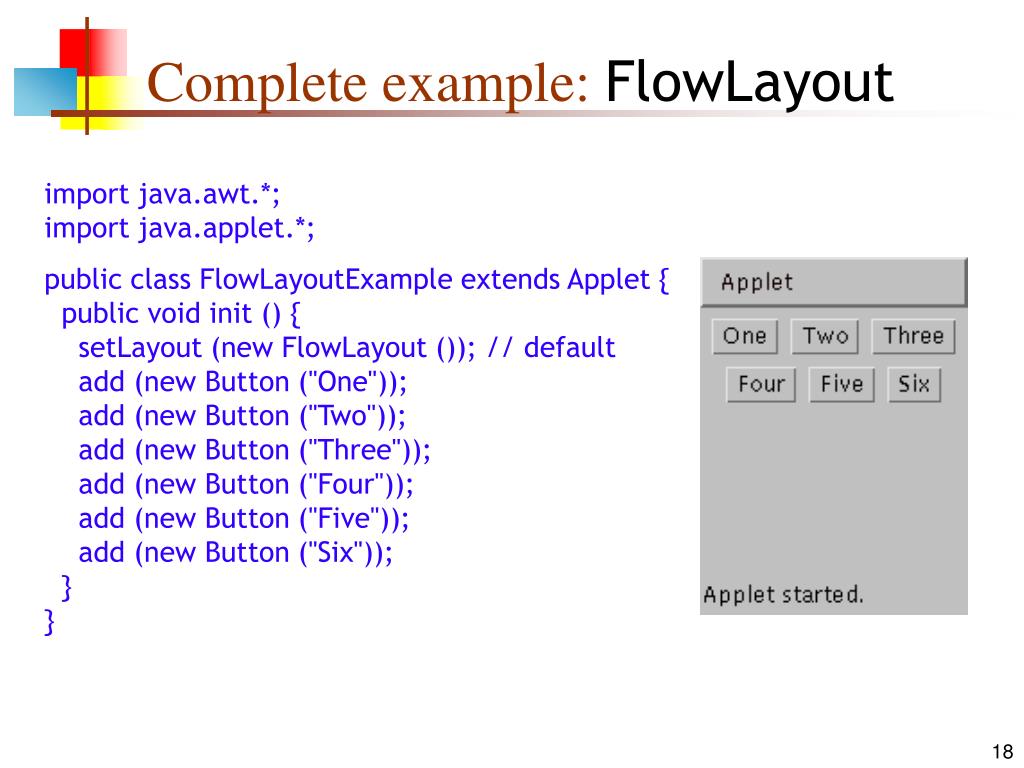 Complete example: FlowLayout

import java.awt.*;
import java.applet.*;

public class FlowLayoutExample extends Applet {
  public void init () {
    setLayout (new FlowLayout ()); // default
    add (new Button ("One"));
    add (new Button ("Two"));
    add (new Button ("Three"));
    add (new Button ("Four"));
    add (new Button ("Five"));
    add (new Button ("Six"));
  }
}

Applet

One Two Three

Four Five Six

Applet started.

18